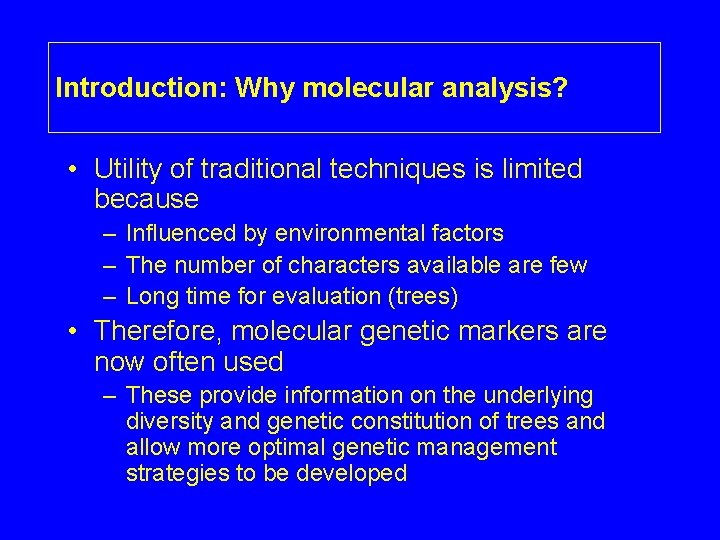 Introduction: Why molecular analysis?

• Utility of traditional techniques is limited because
– Influenced by environmental factors
– The number of characters available are few
– Long time for evaluation (trees)
• Therefore, molecular genetic markers are now often used
– These provide information on the underlying diversity and genetic constitution of trees and allow more optimal genetic management strategies to be developed